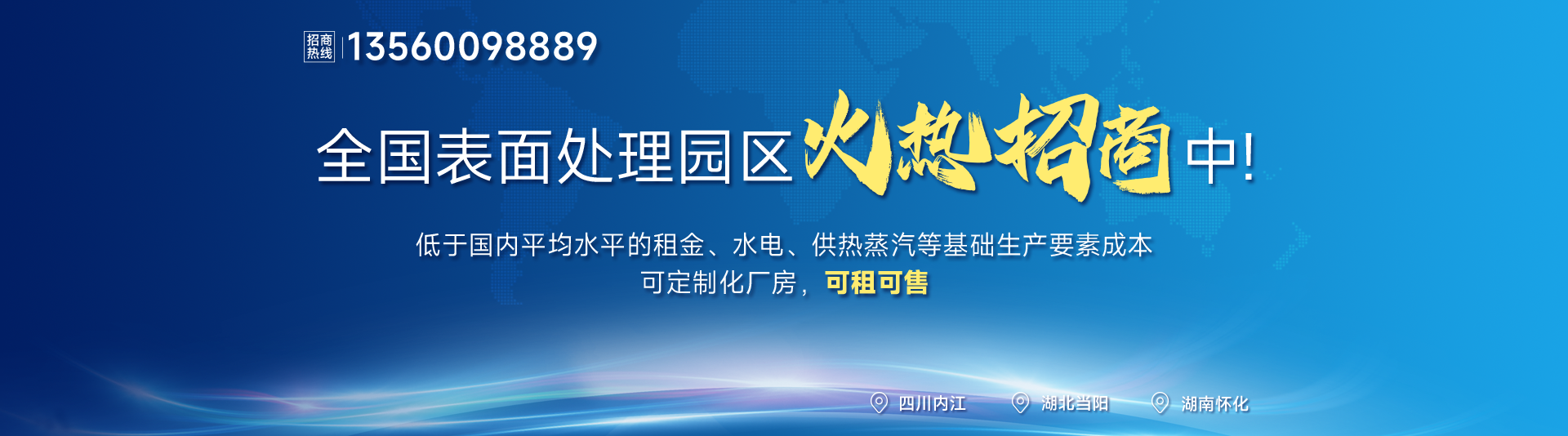 招商热线 13560098889

全国表面处理园区火热招商中!

低于国内平均水平的租金、水电、供热蒸汽等基础生产要素成本
可定制化厂房，可租可售

四川内江 湖北当阳 湖南怀化